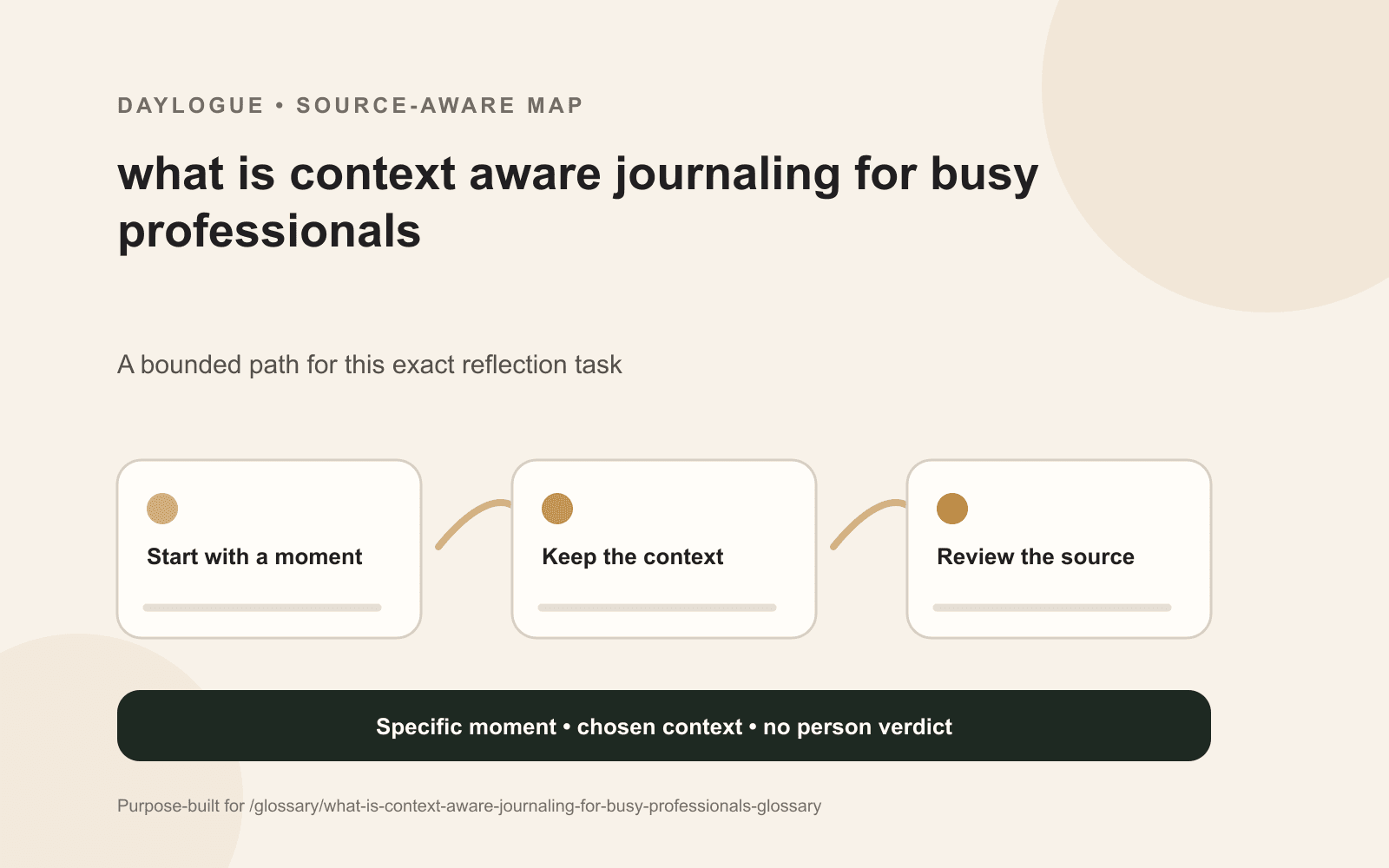 DAYLOGUE • SOURCE-AWARE MAP

what is context aware journaling for busy professionals

A bounded path for this exact reflection task

Start with a moment

Keep the context

Review the source

Specific moment • chosen context • no person verdict

Purpose-built for /glossary/what-is-context-aware-journaling-for-busy-professionals-glossary